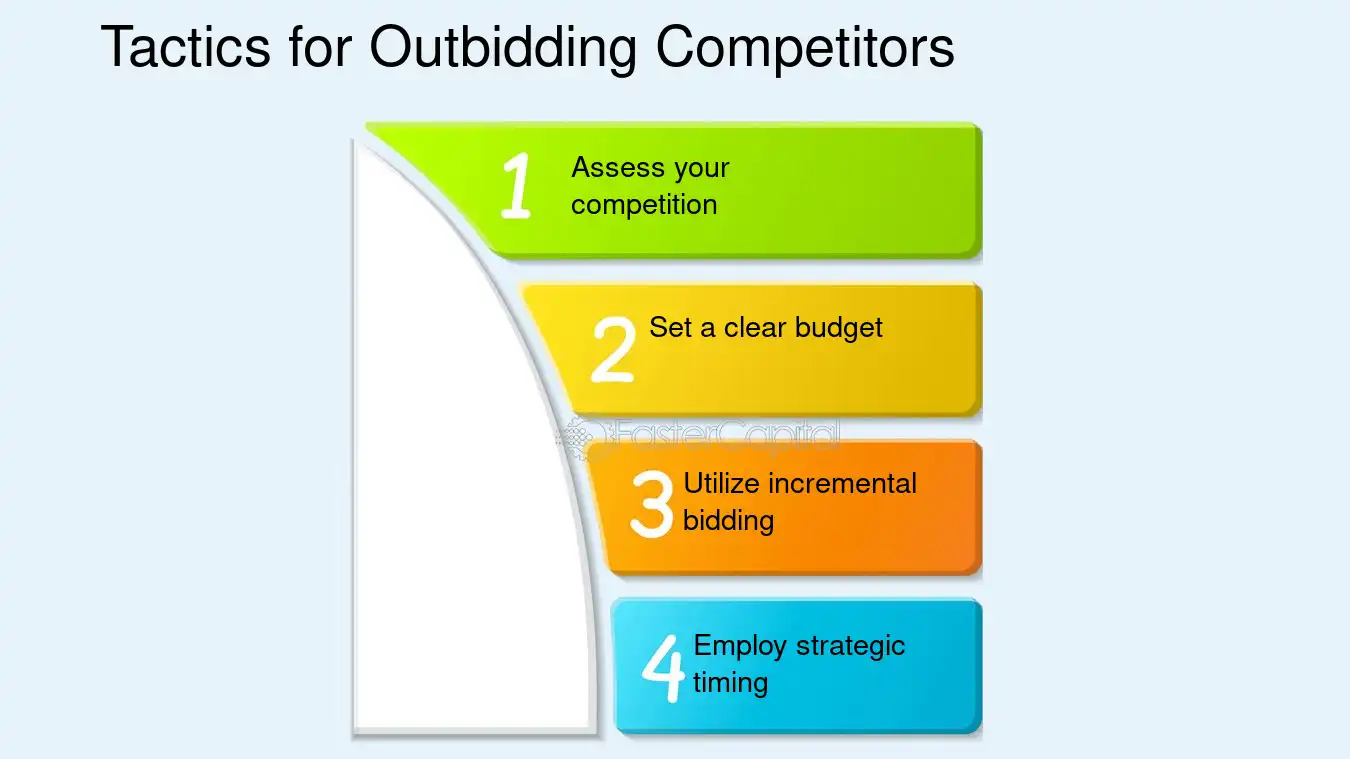 Tactics for Outbidding Competitors

1 Assess your competition

2 Set a clear budget

3 Utilize incremental bidding

4 Employ strategic timing

FasterCapital